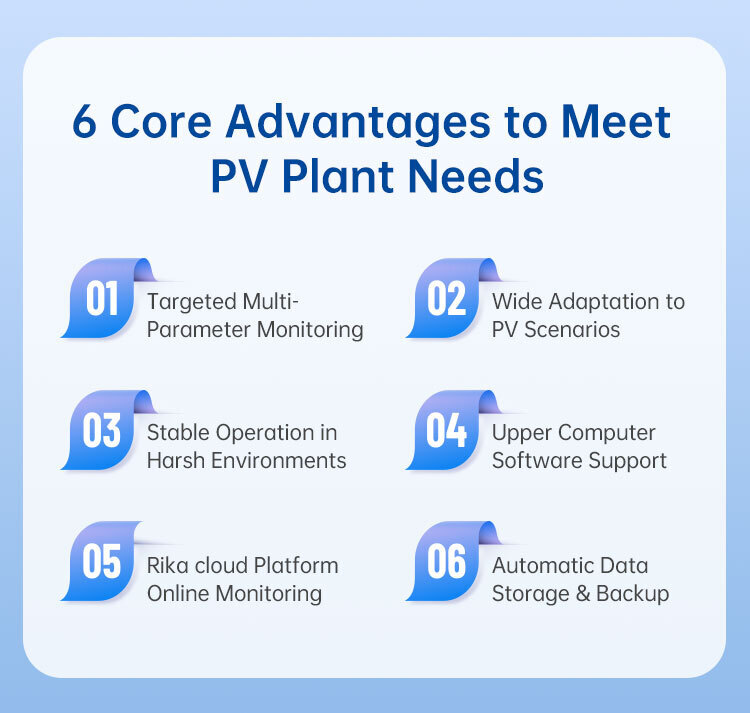 6 Core Advantages to Meet PV Plant Needs

01 Targeted Multi-Parameter Monitoring

02 Wide Adaptation to PV Scenarios

03 Stable Operation in Harsh Environments

04 Upper Computer Software Support

05 Rika cloud Platform Online Monitoring

06 Automatic Data Storage & Backup